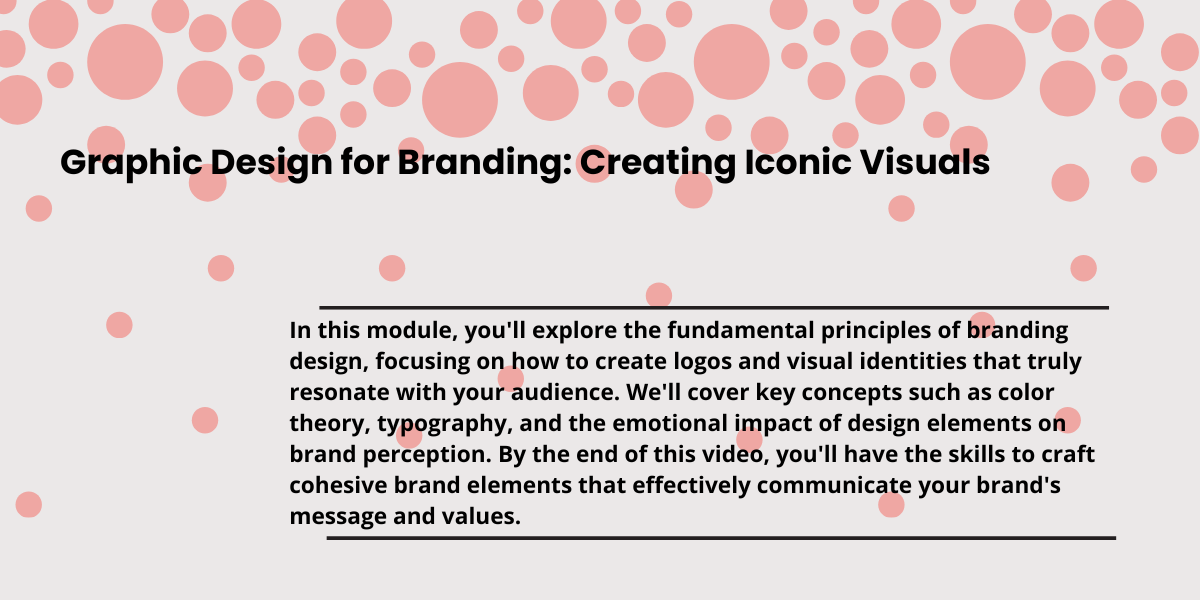 Graphic Design for Branding: Creating Iconic Visuals

In this module, you'll explore the fundamental principles of branding design, focusing on how to create logos and visual identities that truly resonate with your audience. We'll cover key concepts such as color theory, typography, and the emotional impact of design elements on brand perception. By the end of this video, you'll have the skills to craft cohesive brand elements that effectively communicate your brand's message and values.